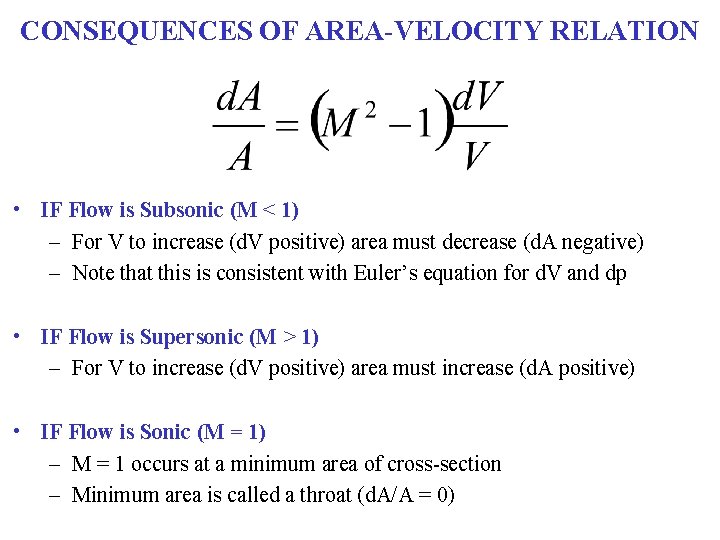 CONSEQUENCES OF AREA-VELOCITY RELATION

$\frac{dA}{A} = \left(M^2 - 1\right)\frac{dV}{V}$

• IF Flow is Subsonic (M < 1)
– For V to increase (dV positive) area must decrease (dA negative)
– Note that this is consistent with Euler's equation for dV and dp

• IF Flow is Supersonic (M > 1)
– For V to increase (dV positive) area must increase (dA positive)

• IF Flow is Sonic (M = 1)
– M = 1 occurs at a minimum area of cross-section
– Minimum area is called a throat (dA/A = 0)